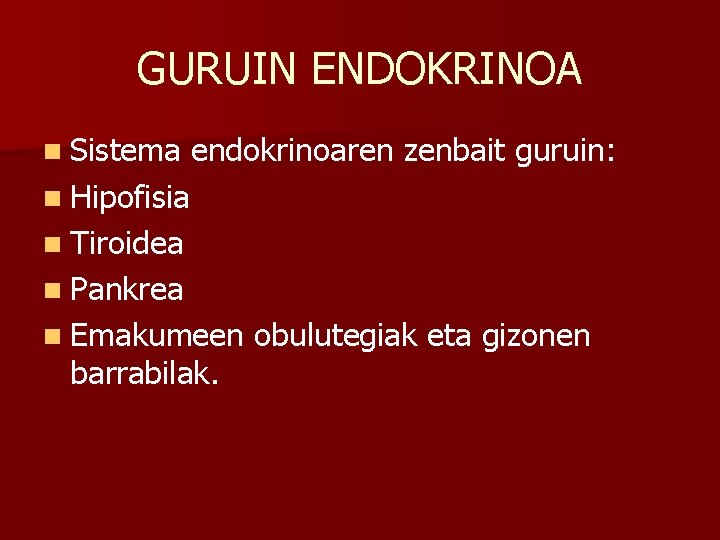 GURUIN ENDOKRINOA

- Sistema endokrinoaren zenbait guruin:
- Hipofisia
- Tiroidea
- Pankrea
- Emakumeen obulutegiak eta gizonen barrabilak.